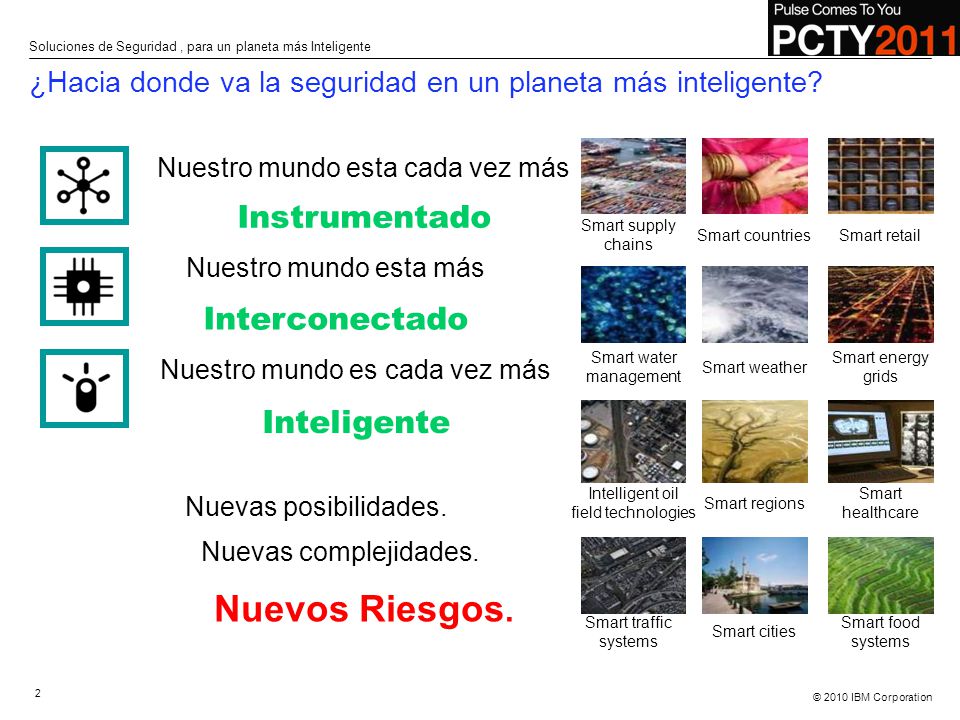 Soluciones de Seguridad , para un planeta más Inteligente

Pulse Comes To You
PCTY2011

¿Hacia donde va la seguridad en un planeta más inteligente?

Nuestro mundo esta cada vez más
Instrumentado

Nuestro mundo esta más
Interconectado

Nuestro mundo es cada vez más
Inteligente

Nuevas posibilidades.
Nuevas complejidades.
Nuevos Riesgos.

Smart supply chains
Smart countries
Smart retail
Smart water management
Smart weather
Smart energy grids
Intelligent oil field technologies
Smart regions
Smart healthcare
Smart traffic systems
Smart cities
Smart food systems

2

© 2010 IBM Corporation